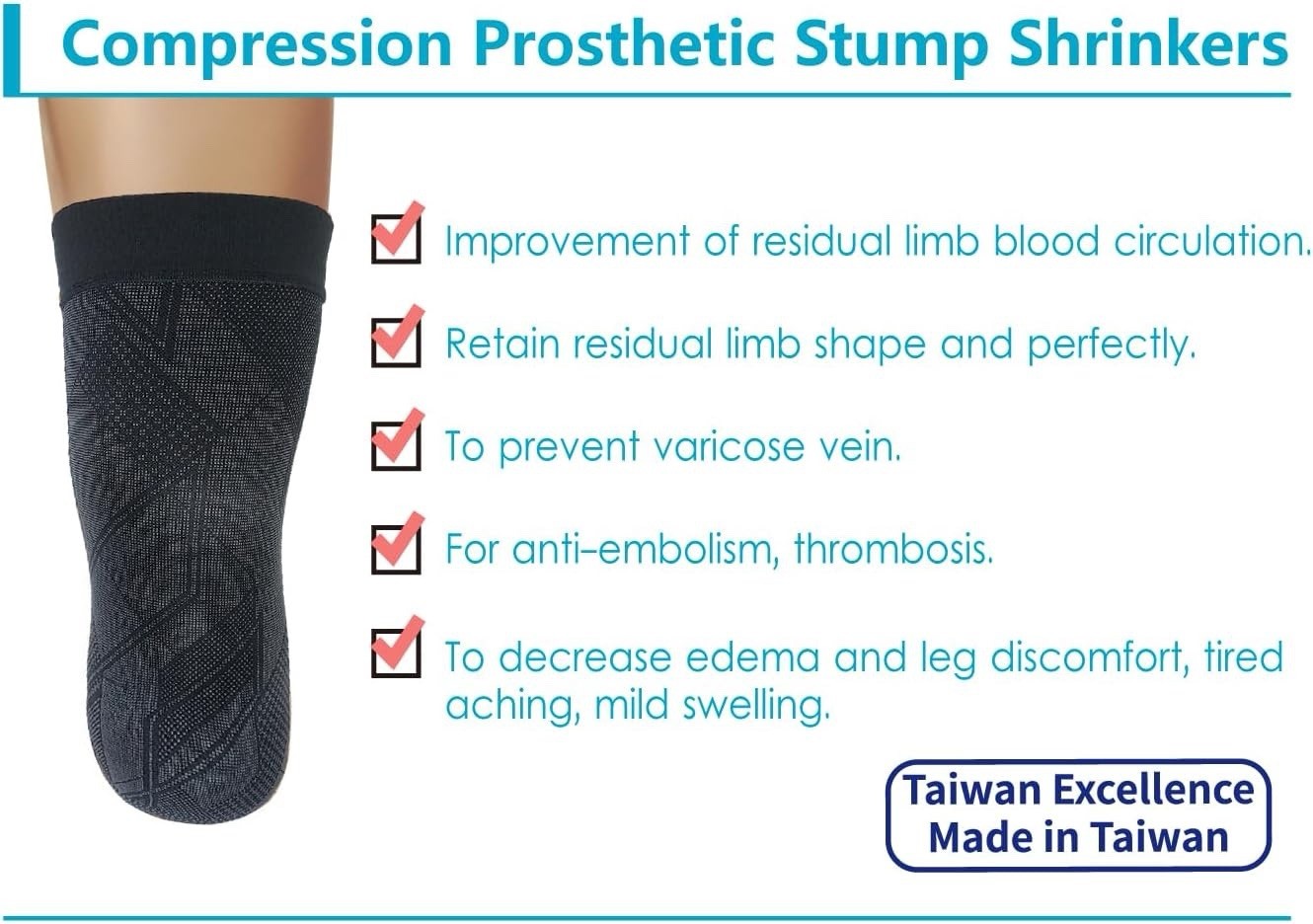 Compression Prosthetic Stump Shrinkers

Improvement of residual limb blood circulation.

Retain residual limb shape and perfectly.

To prevent varicose vein.

For anti-embolism, thrombosis.

To decrease edema and leg discomfort, tired aching, mild swelling.

Taiwan Excellence
Made in Taiwan